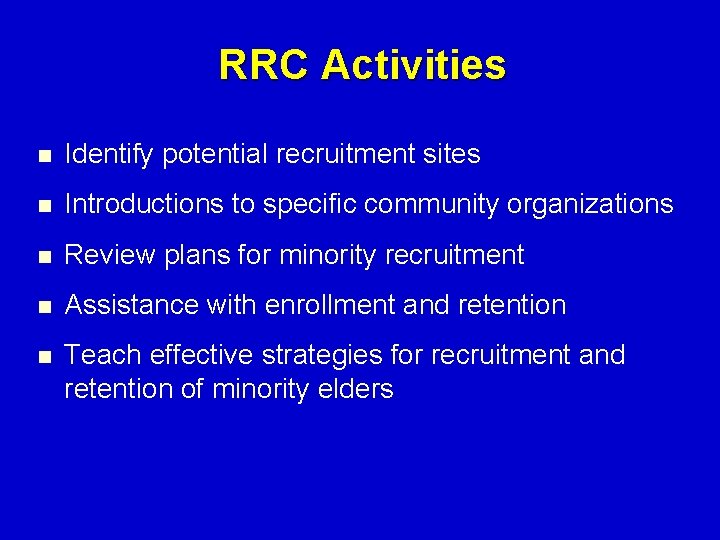 RRC Activities

- Identify potential recruitment sites
- Introductions to specific community organizations
- Review plans for minority recruitment
- Assistance with enrollment and retention
- Teach effective strategies for recruitment and retention of minority elders